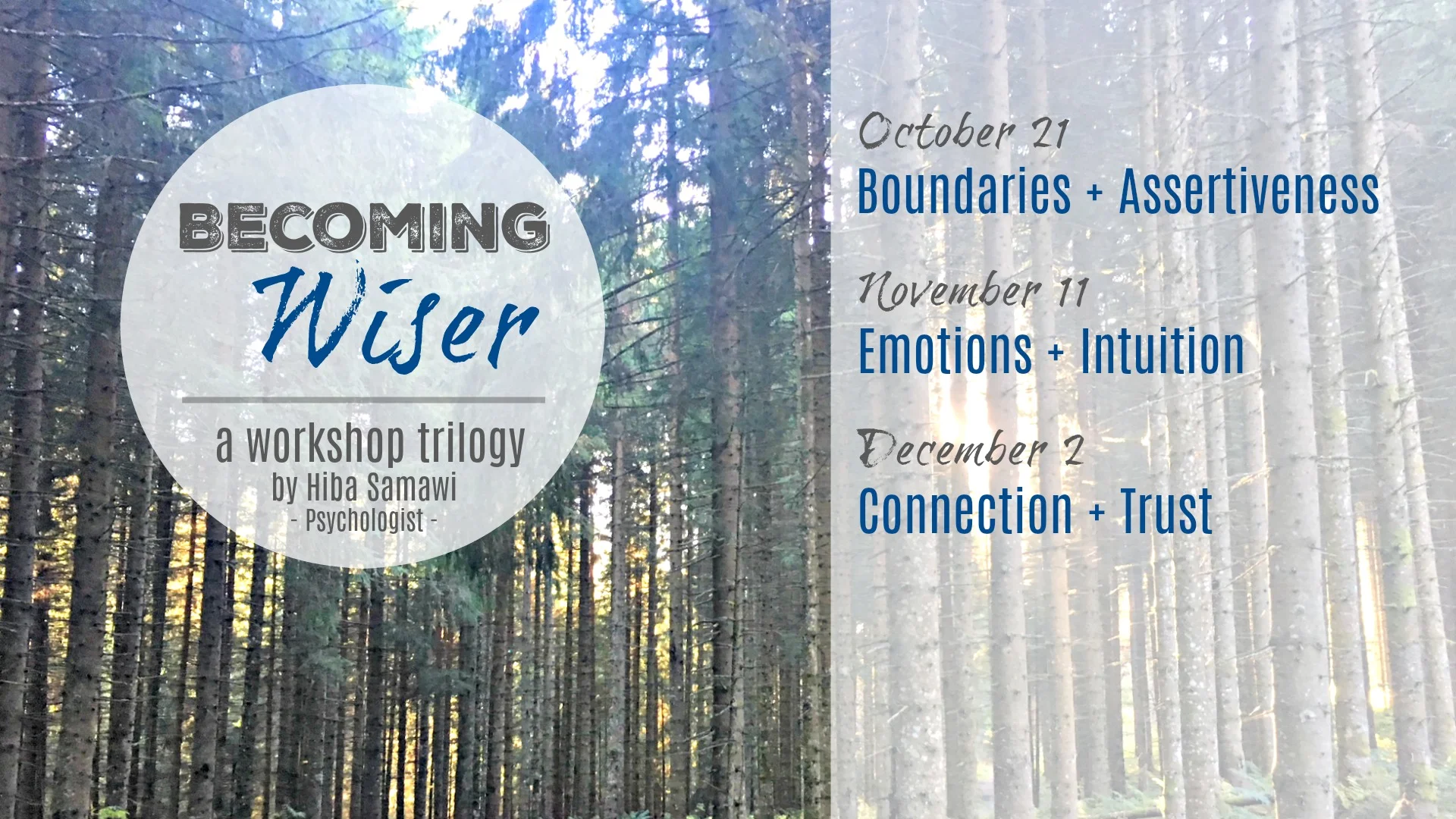 BECOMING
Wiser

a workshop trilogy
by Hiba Samawi
- Psychologist -

October 21
Boundaries + Assertiveness

November 11
Emotions + Intuition

December 2
Connection + Trust